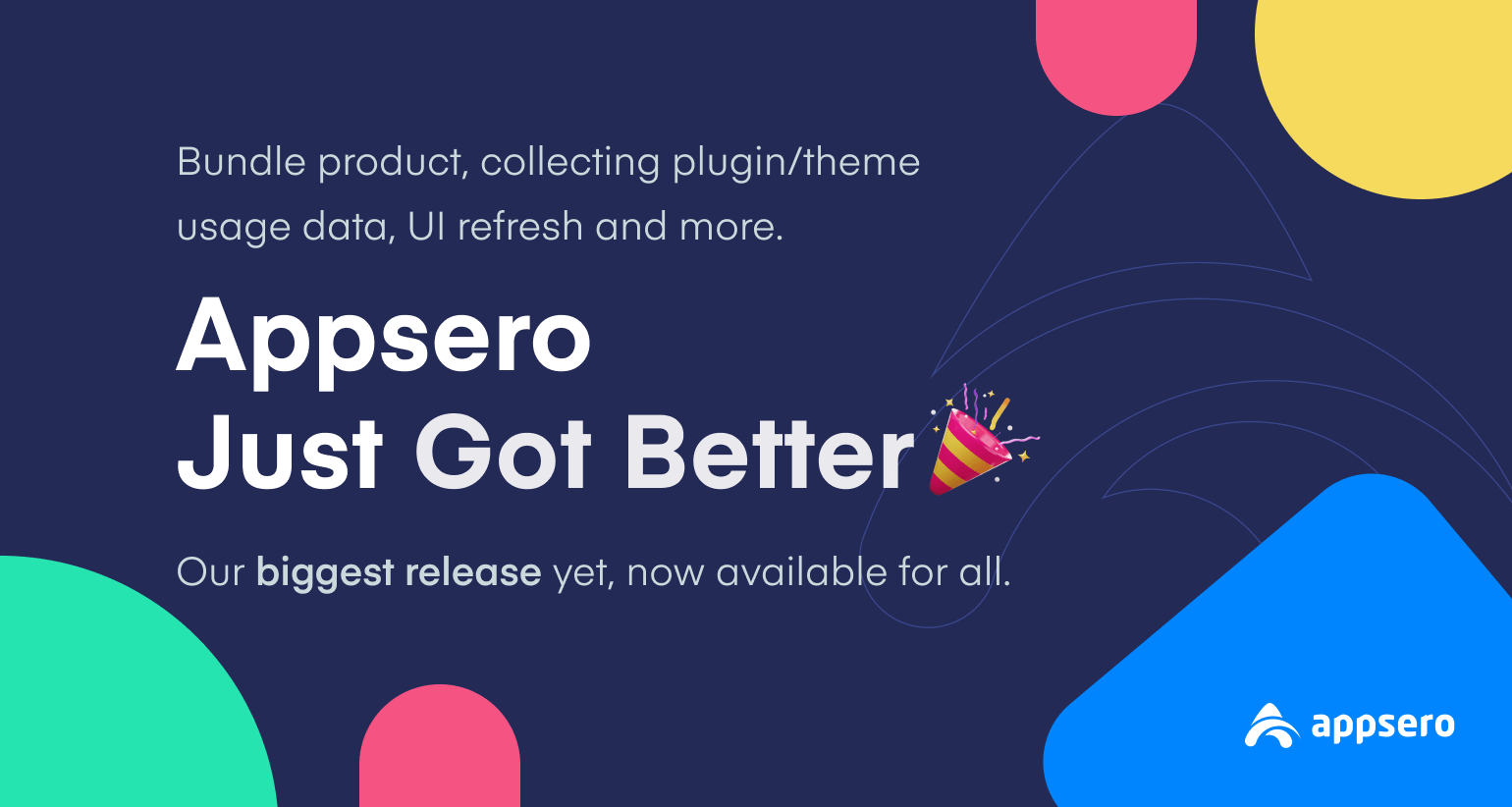 Bundle product, collecting plugin/theme usage data, UI refresh and more.

Appsero
Just Got Better

Our biggest release yet, now available for all.

appsero